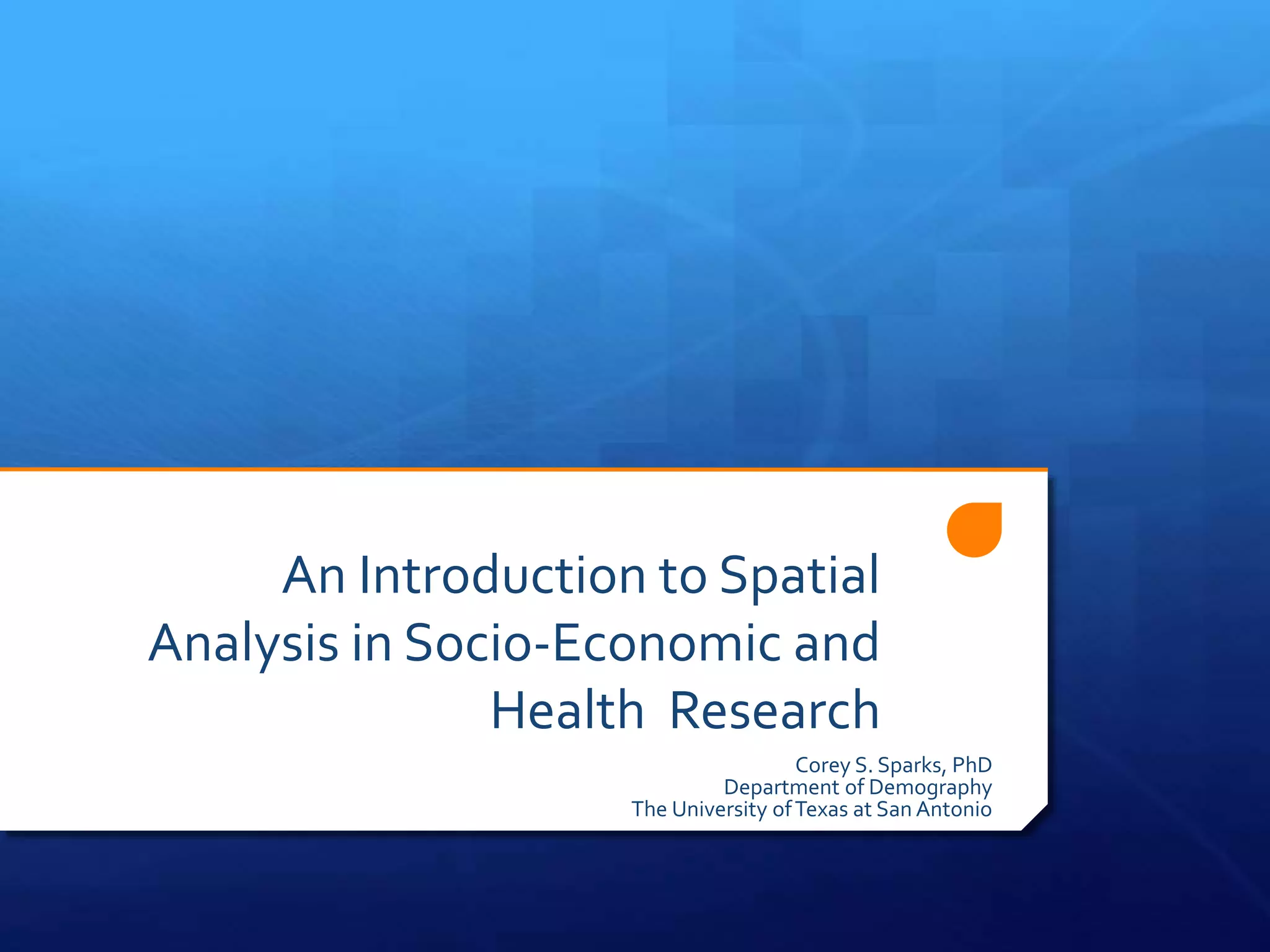 An Introduction to Spatial Analysis in Socio-Economic and Health Research

Corey S. Sparks, PhD
Department of Demography
The University of Texas at San Antonio